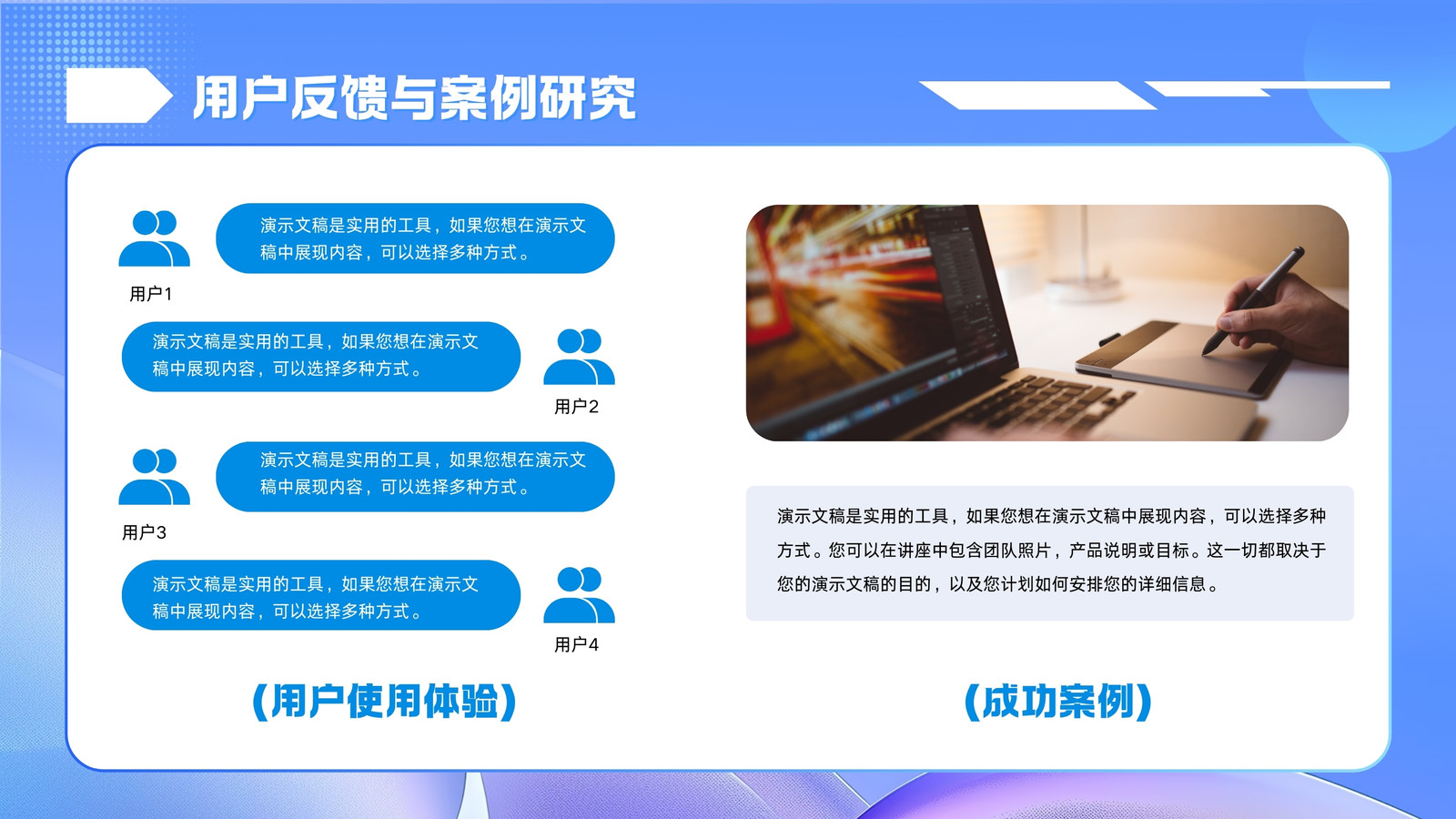 用户反馈与案例研究

演示文稿是实用的工具，如果您想在演示文稿中展现内容，可以选择多种方式。

用户1

演示文稿是实用的工具，如果您想在演示文稿中展现内容，可以选择多种方式。

用户2

演示文稿是实用的工具，如果您想在演示文稿中展现内容，可以选择多种方式。

用户3

演示文稿是实用的工具，如果您想在演示文稿中展现内容，可以选择多种方式。

用户4

(用户使用体验)

演示文稿是实用的工具，如果您想在演示文稿中展现内容，可以选择多种方式。您可以在讲座中包含团队照片，产品说明或目标。这一切都取决于您的演示文稿的目的，以及您计划如何安排您的详细信息。

(成功案例)